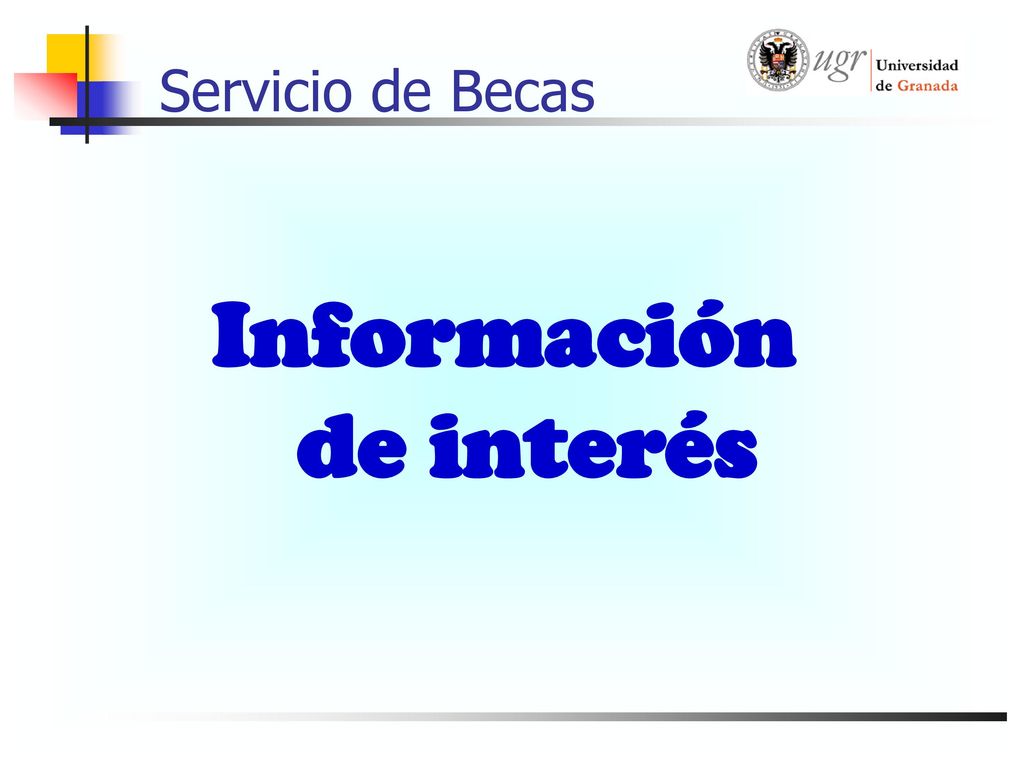 Servicio de Becas

ugr Universidad de Granada

Información de interés